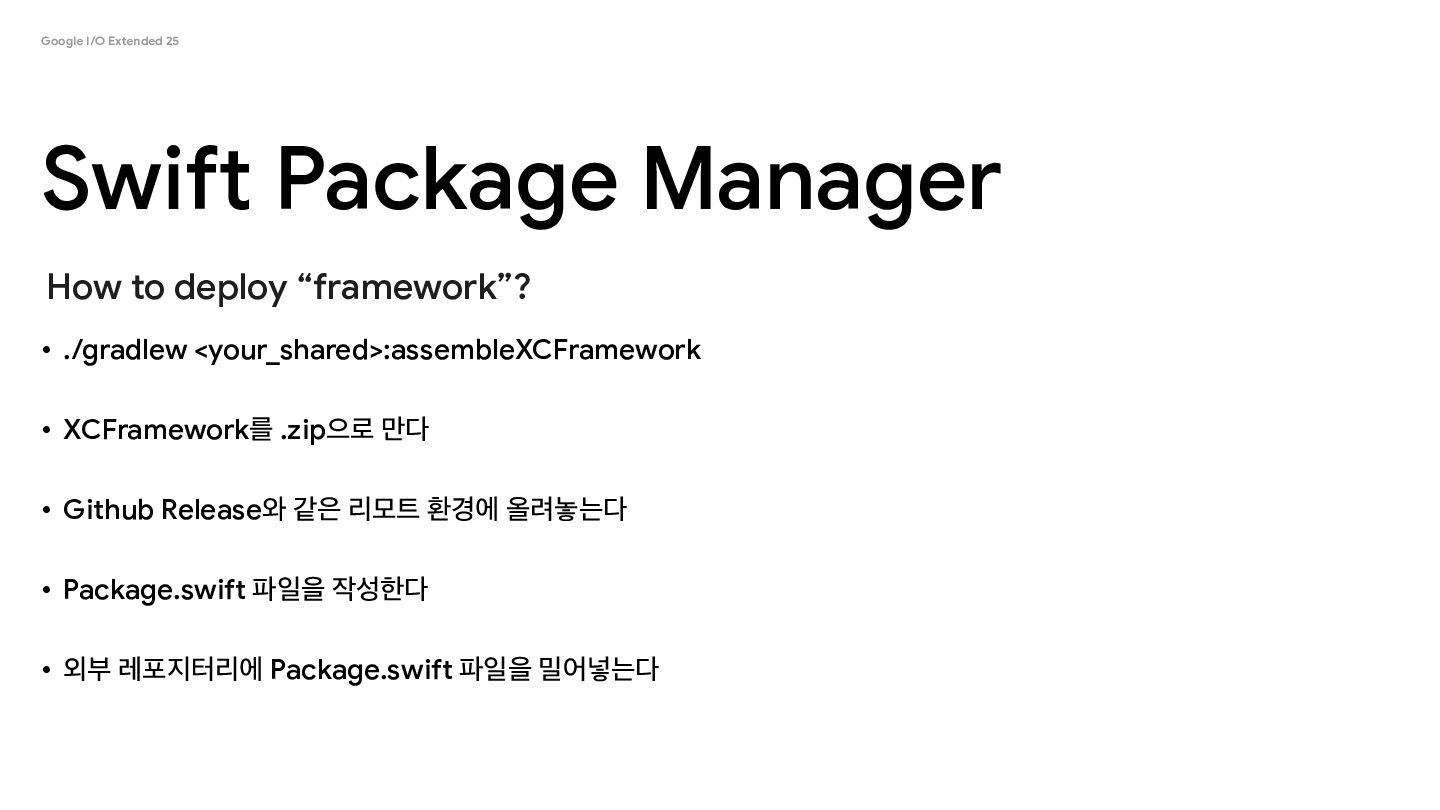 Google I/O Extended 25

Swift Package Manager

How to deploy “framework”?

• ./gradlew <your_shared>:assembleXCFramework

• XCFramework를 .zip으로 만다

• Github Release와 같은 리모트 환경에 올려놓는다

• Package.swift 파일을 작성한다

• 외부 레포지터리에 Package.swift 파일을 밀어넣는다